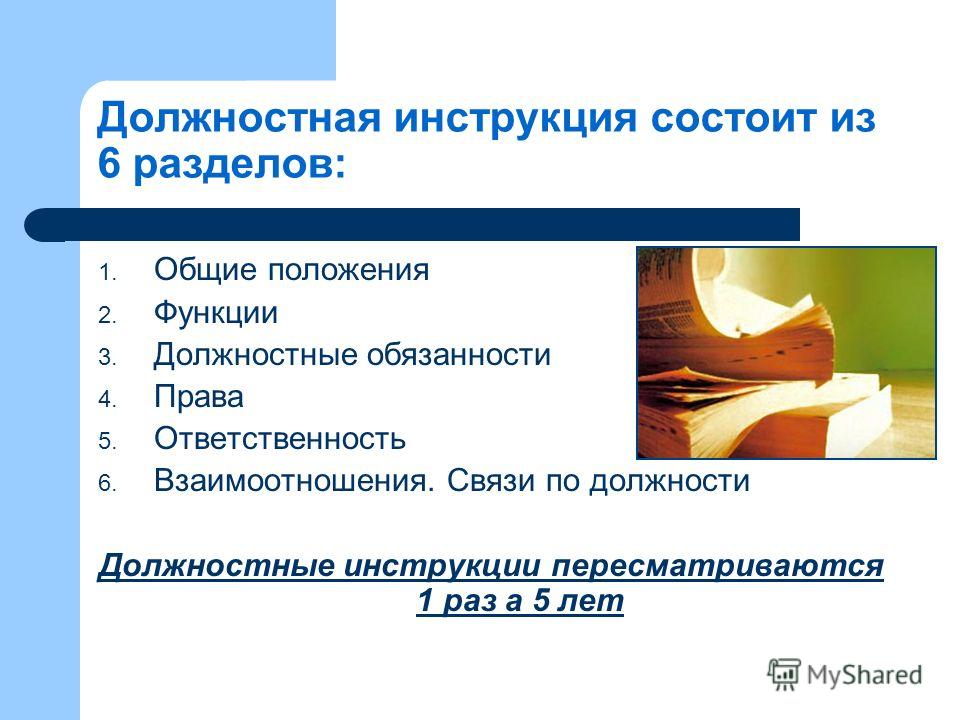 Должностная инструкция состоит из 6 разделов:

1. Общие положения
2. Функции
3. Должностные обязанности
4. Права
5. Ответственность
6. Взаимоотношения. Связи по должности

Должностные инструкции пересматриваются 1 раз а 5 лет

MyShared